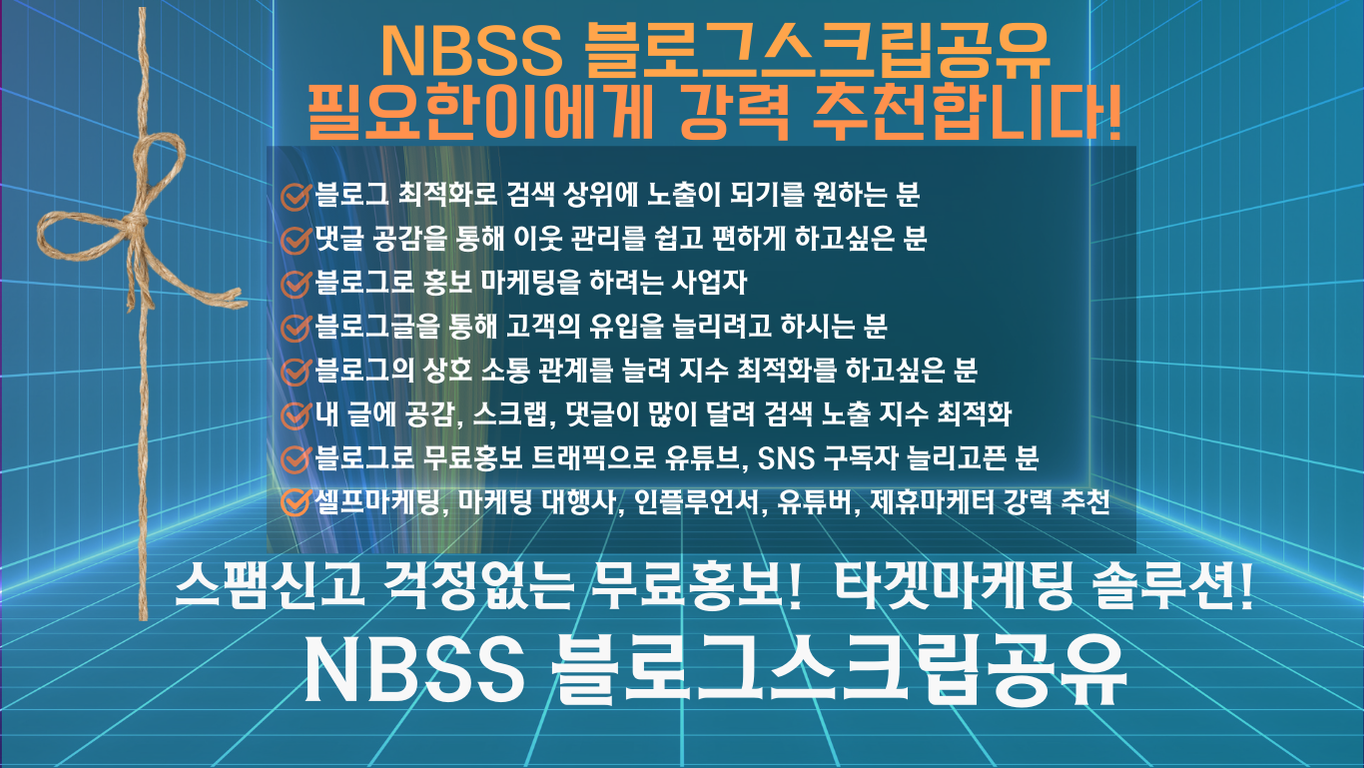 NBSS 블로그스크립공유
필요한이에게 강력 추천합니다!

블로그 최적화로 검색 상위에 노출이 되기를 원하는 분
댓글 공감을 통해 이웃 관리를 쉽고 편하게 하고싶은 분
블로그로 홍보 마케팅을 하려는 사업자
블로그글을 통해 고객의 유입을 늘리려고 하시는 분
블로그의 상호 소통 관계를 늘려 지수 최적화를 하고싶은 분
내 글에 공감, 스크랩, 댓글이 많이 달려 검색 노출 지수 최적화
블로그로 무료홍보 트래픽으로 유튜브, SNS 구독자 늘리고픈 분
셀프마케팅, 마케팅 대행사, 인플루언서, 유튜버, 제휴마케터 강력 추천

스팸신고 걱정없는 무료홍보! 타겟마케팅 솔루션!
NBSS 블로그스크립공유